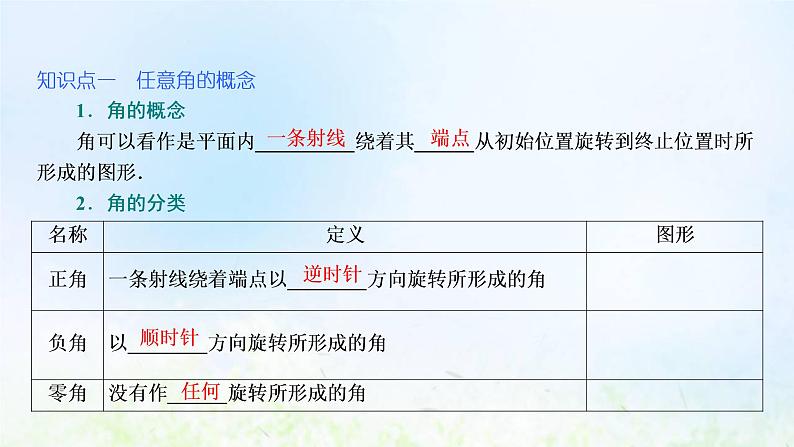 知识点一　任意角的概念

1．角的概念

角可以看作是平面内一条射线绕着其端点从初始位置旋转到终止位置时所形成的图形．

2．角的分类

| 名称 | 定义 | 图形 |
|---|---|---|
| 正角 | 一条射线绕着端点以逆时针方向旋转所形成的角 | |
| 负角 | 以顺时针方向旋转所形成的角 | |
| 零角 | 没有作任何旋转所形成的角 | |